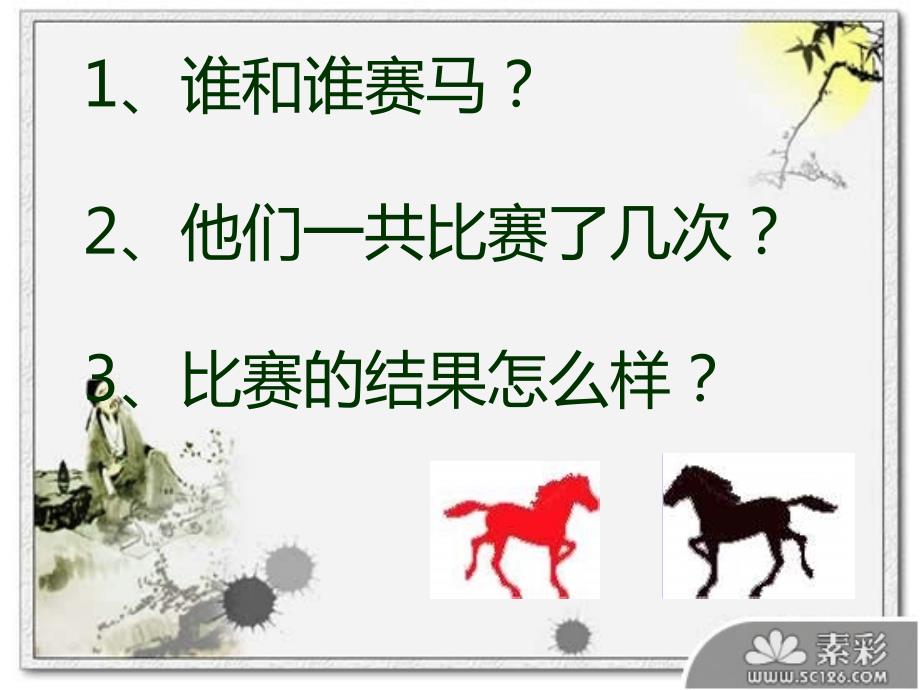 1、谁和谁赛马？

2、他们一共比赛了几次？

3、比赛的结果怎么样？

素彩
WWW.SC126.COM